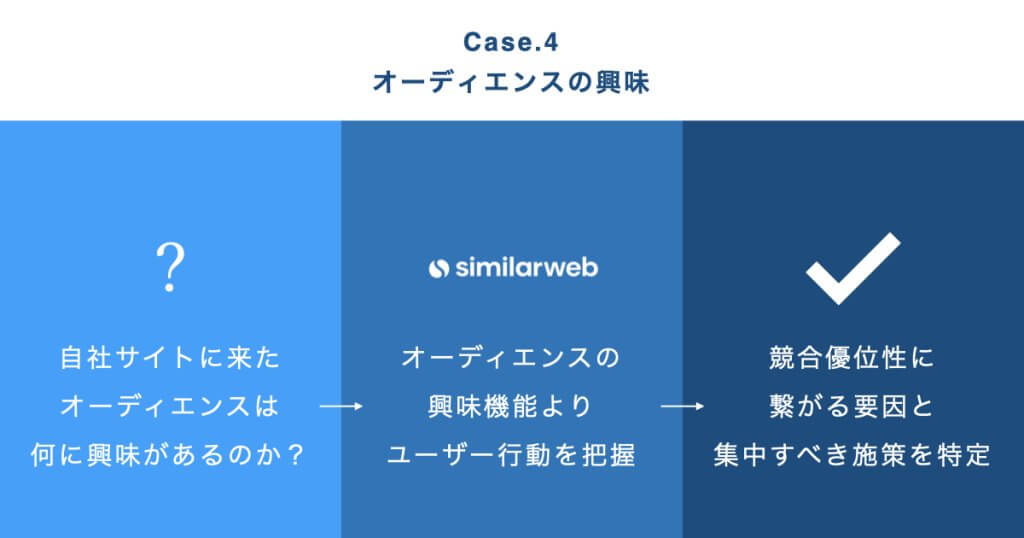 Case.4
オーディエンスの興味

?

自社サイトに来た
オーディエンスは
何に興味があるのか？

similarweb

オーディエンスの
興味機能より
ユーザー行動を把握

競合優位性に
繋がる要因と
集中すべき施策を特定